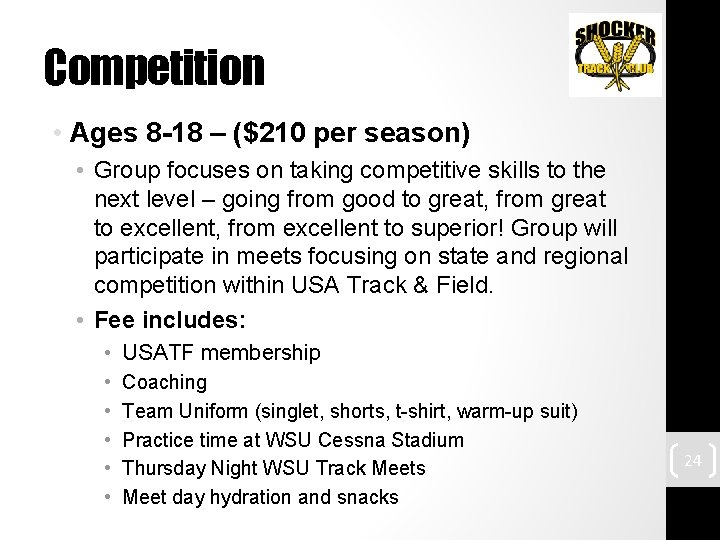 Competition

SHOCKER TRACK CLUB

• Ages 8-18 – ($210 per season)

• Group focuses on taking competitive skills to the next level – going from good to great, from great to excellent, from excellent to superior! Group will participate in meets focusing on state and regional competition within USA Track & Field.

• Fee includes:

• USATF membership
• Coaching
• Team Uniform (singlet, shorts, t-shirt, warm-up suit)
• Practice time at WSU Cessna Stadium
• Thursday Night WSU Track Meets
• Meet day hydration and snacks

24